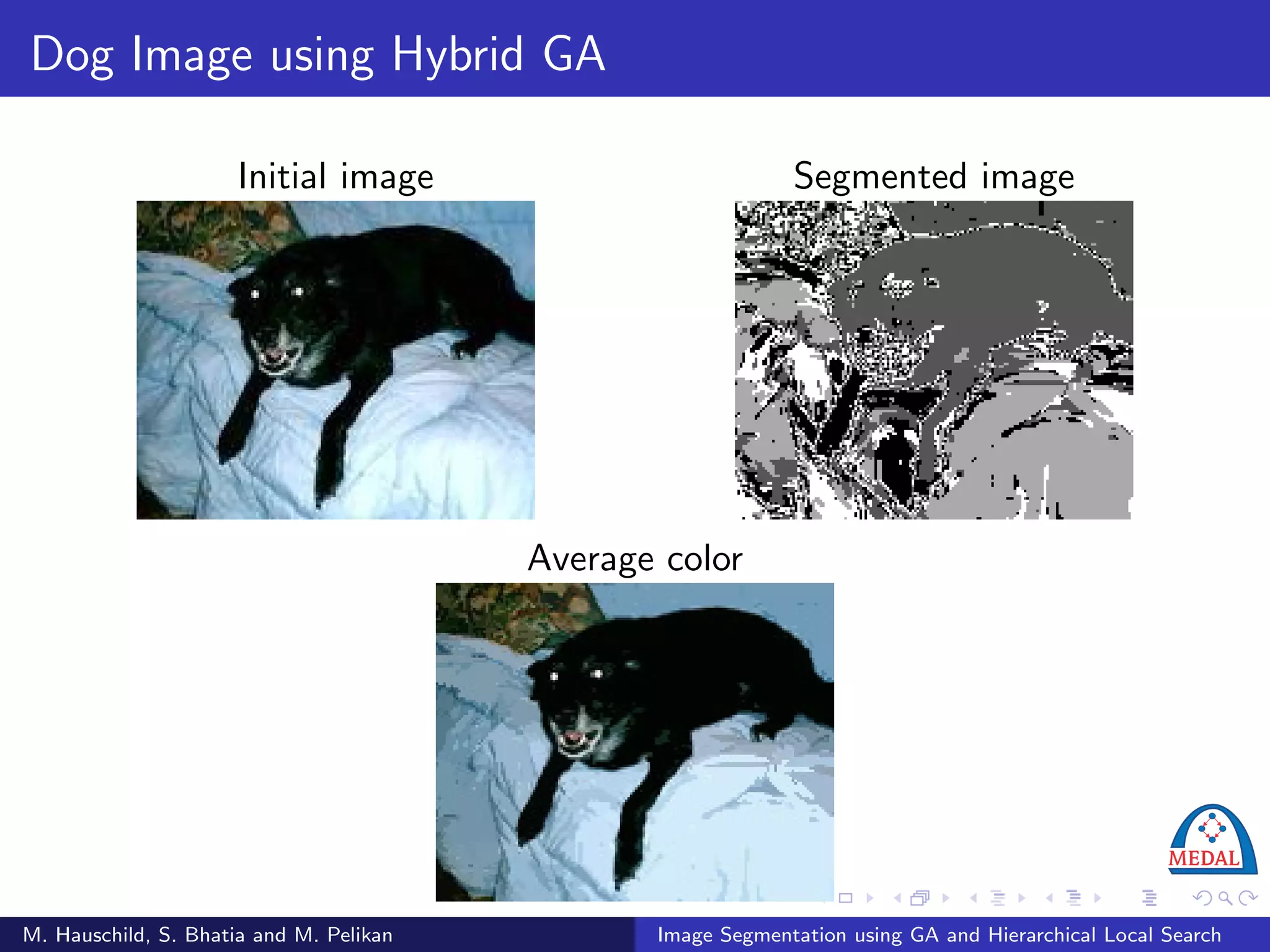 Dog Image using Hybrid GA

Initial image

Segmented image

Average color

MEDAL

M. Hauschild, S. Bhatia and M. Pelikan

Image Segmentation using GA and Hierarchical Local Search